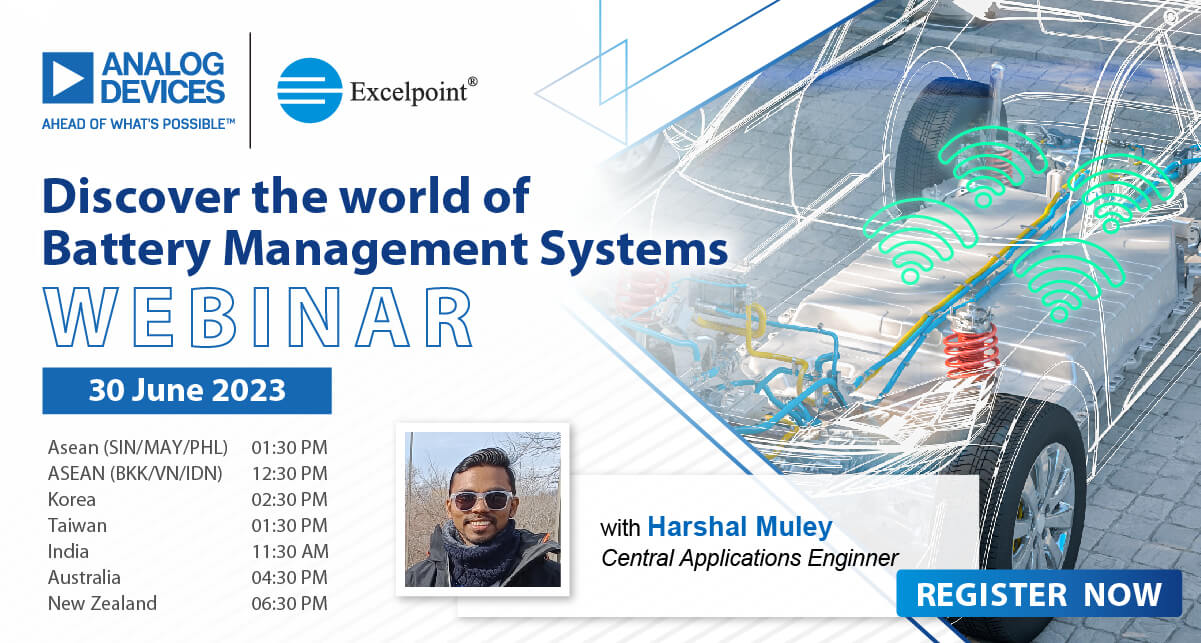 ANALOG DEVICES
AHEAD OF WHAT'S POSSIBLE™

Excelpoint®

Discover the world of Battery Management Systems

WEBINAR

30 June 2023

| | |
|---|---|
| Asean (SIN/MAY/PHL) | 01:30 PM |
| ASEAN (BKK/VN/IDN) | 12:30 PM |
| Korea | 02:30 PM |
| Taiwan | 01:30 PM |
| India | 11:30 AM |
| Australia | 04:30 PM |
| New Zealand | 06:30 PM |

with Harshal Muley
Central Applications Enginner

REGISTER NOW